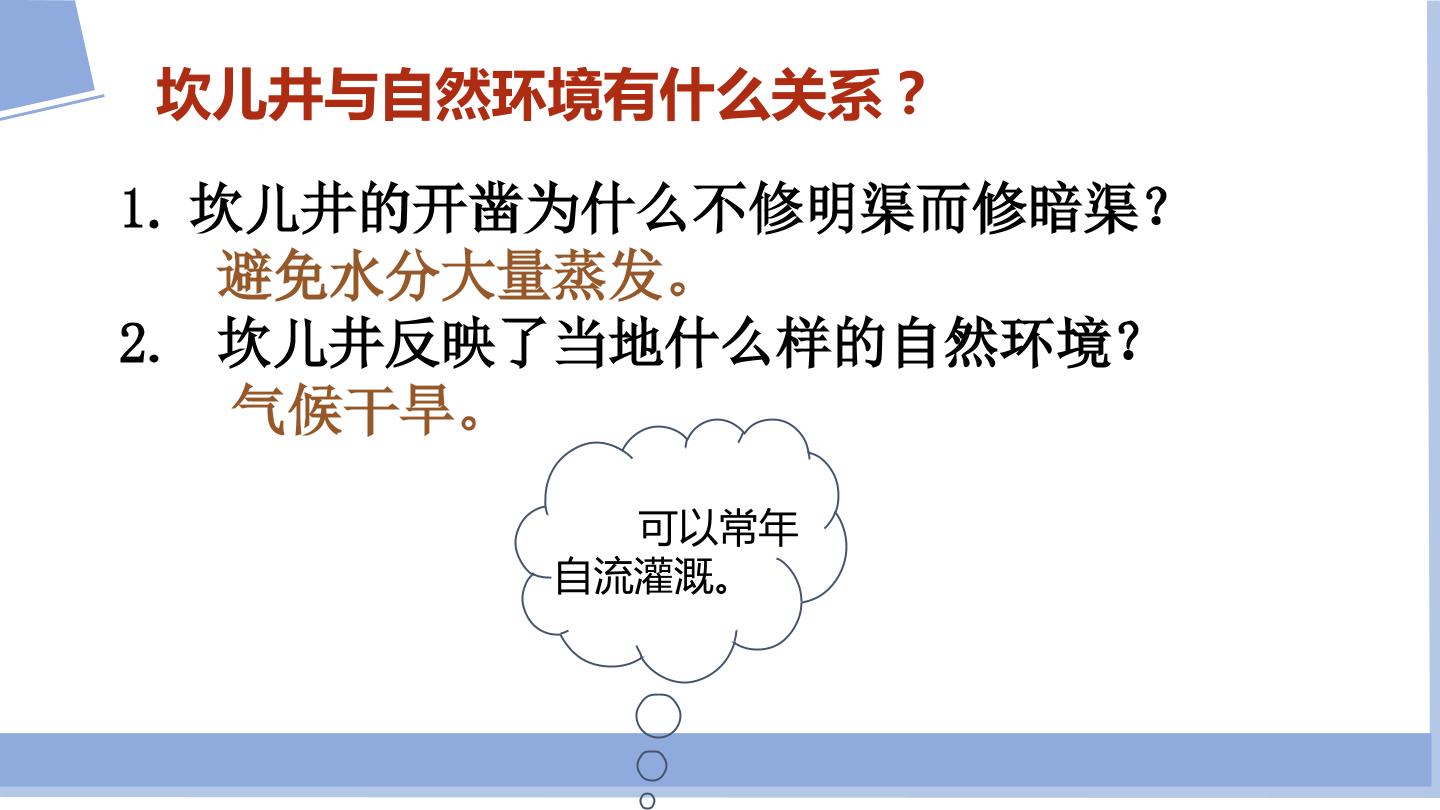 坎儿井与自然环境有什么关系？

1.坎儿井的开凿为什么不修明渠而修暗渠？

避免水分大量蒸发。

2.坎儿井反映了当地什么样的自然环境？

气候干旱。

可以常年自流灌溉。